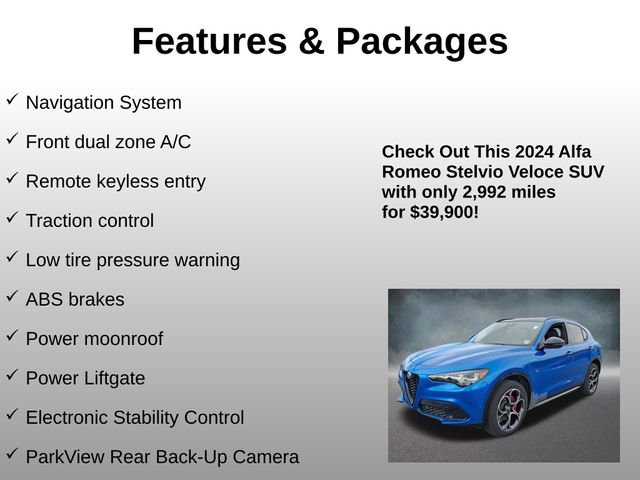 Features & Packages

✓ Navigation System

✓ Front dual zone A/C

✓ Remote keyless entry

✓ Traction control

✓ Low tire pressure warning

✓ ABS brakes

✓ Power moonroof

✓ Power Liftgate

✓ Electronic Stability Control

✓ ParkView Rear Back-Up Camera

Check Out This 2024 Alfa Romeo Stelvio Veloce SUV with only 2,992 miles for $39,900!